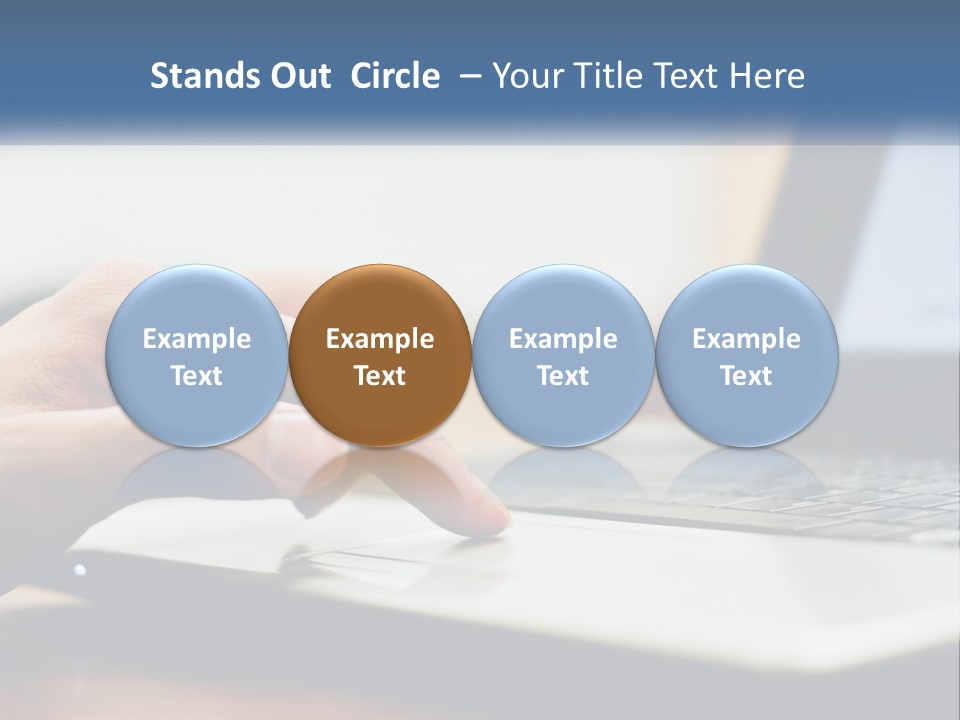 Stands Out Circle – Your Title Text Here

Example Text

Example Text

Example Text

Example Text